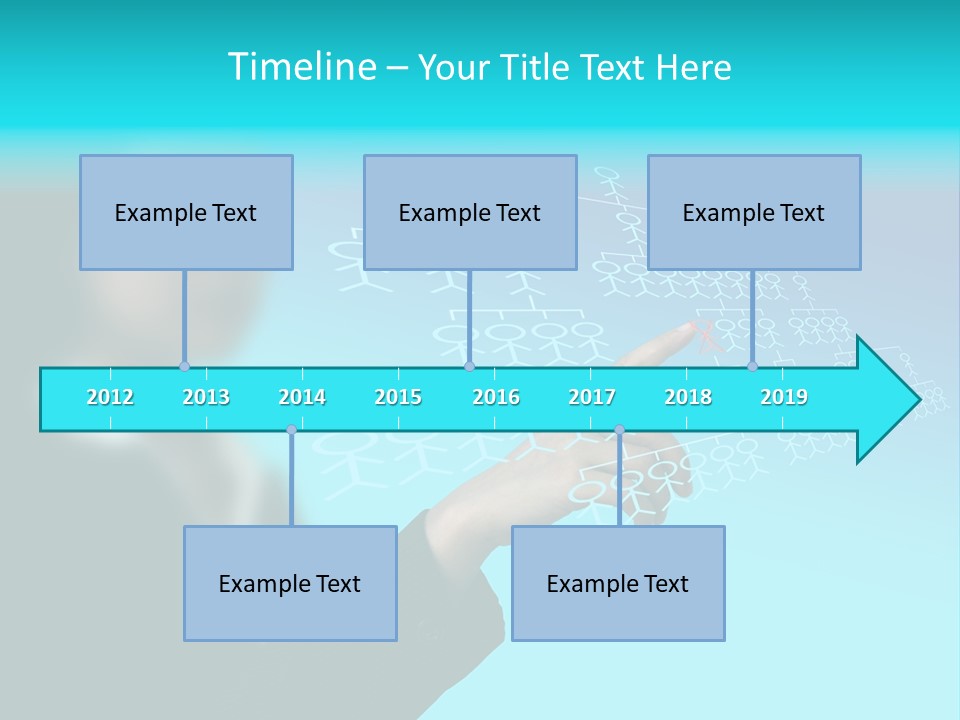 Timeline – Your Title Text Here

Example Text

Example Text

Example Text

2012 2013 2014 2015 2016 2017 2018 2019

Example Text

Example Text